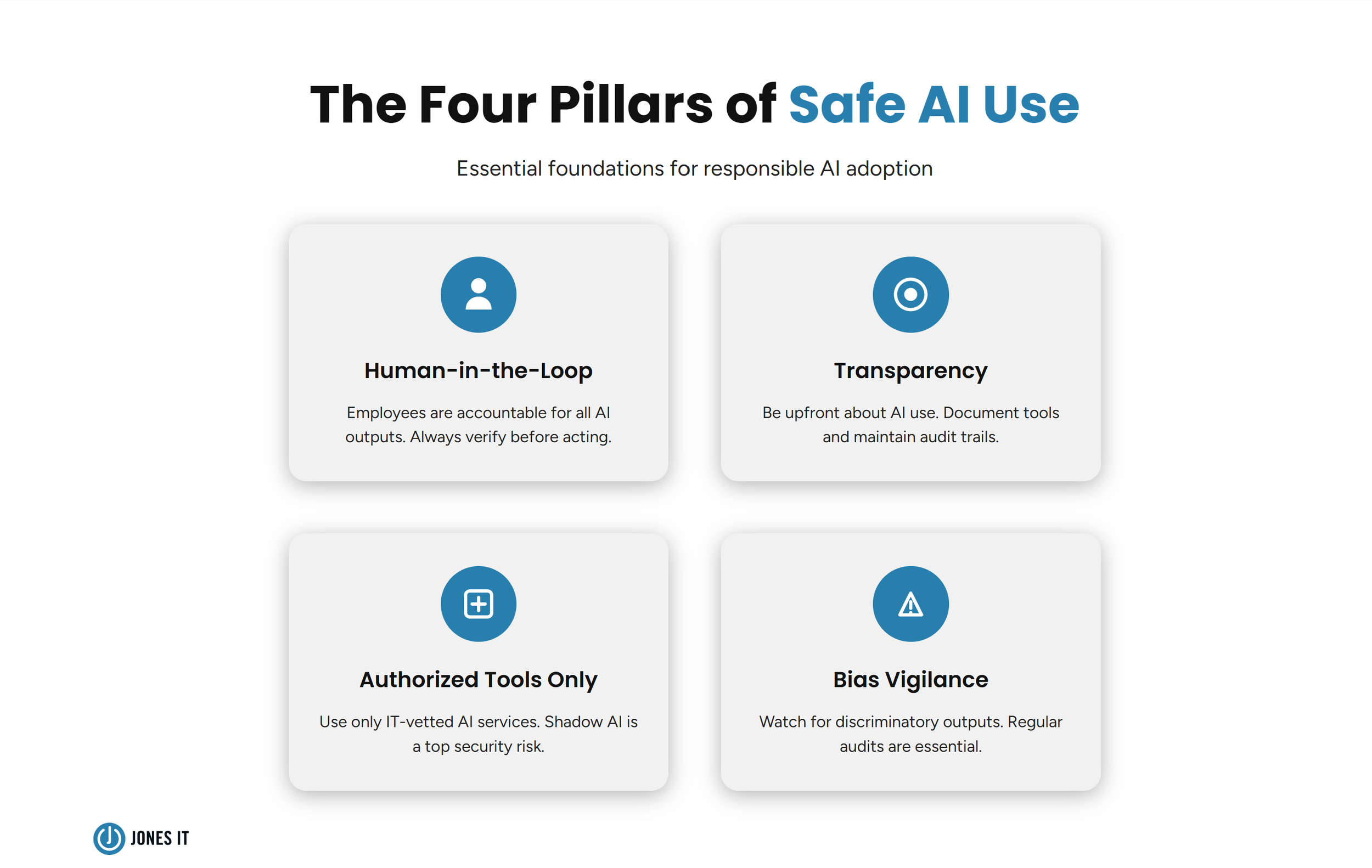 The Four Pillars of Safe AI Use

Essential foundations for responsible AI adoption

Human-in-the-Loop

Employees are accountable for all AI outputs. Always verify before acting.

Transparency

Be upfront about AI use. Document tools and maintain audit trails.

Authorized Tools Only

Use only IT-vetted AI services. Shadow AI is a top security risk.

Bias Vigilance

Watch for discriminatory outputs. Regular audits are essential.

JONES IT